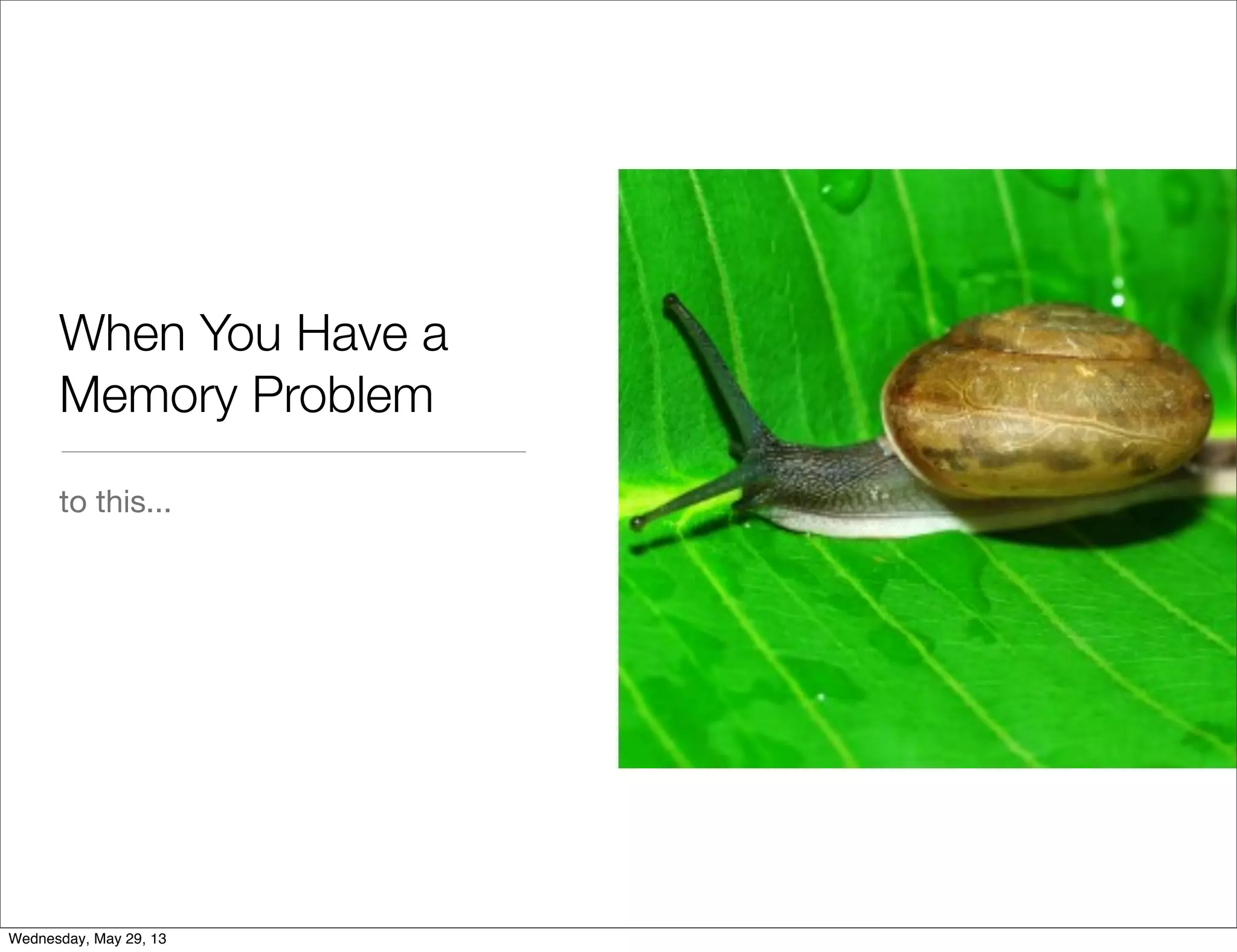 When You Have a Memory Problem

to this...

Wednesday, May 29, 13